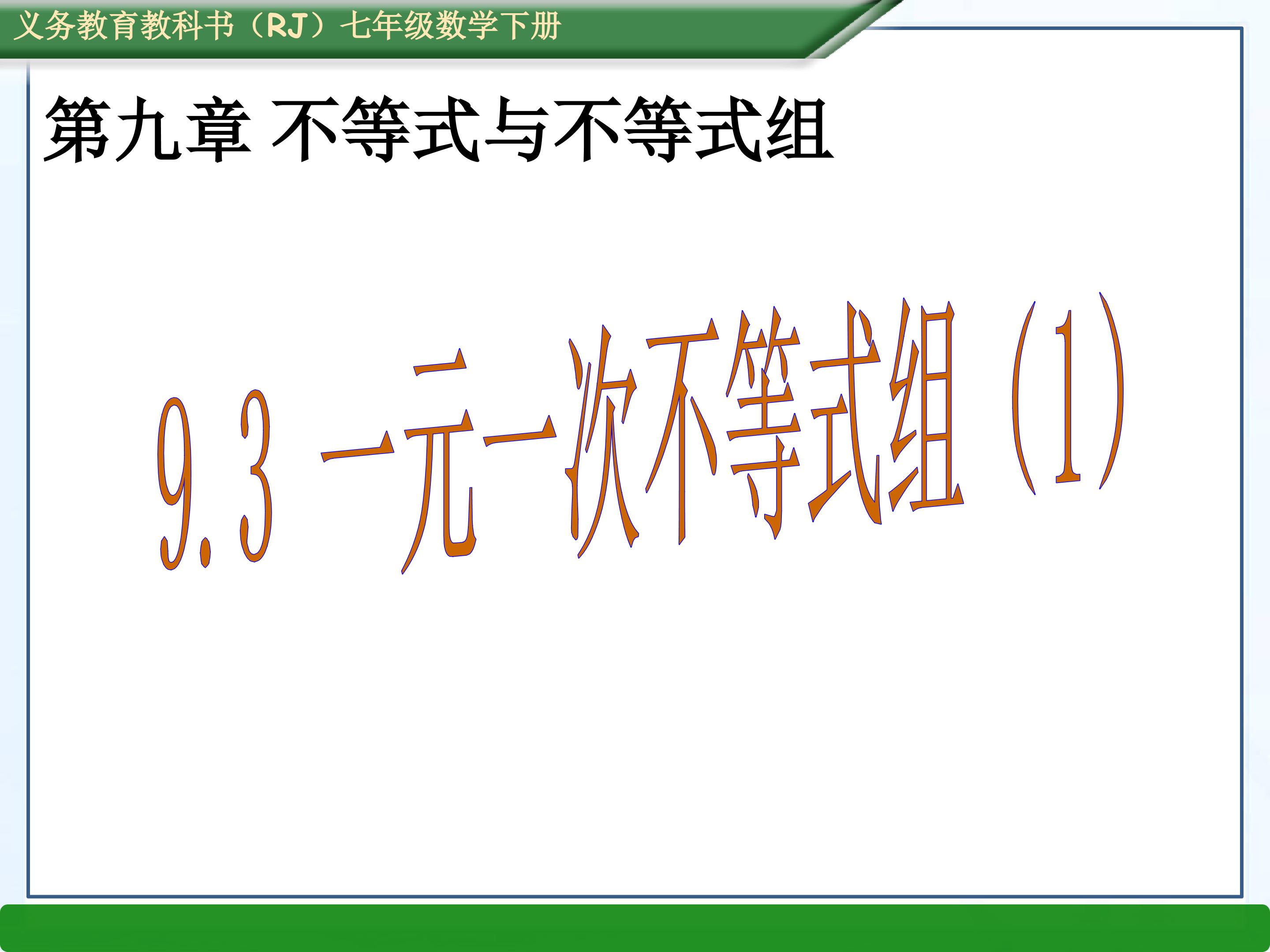 义务教育教科书（RJ）七年级数学下册

第九章 不等式与不等式组

9.3 一元一次不等式组（1）